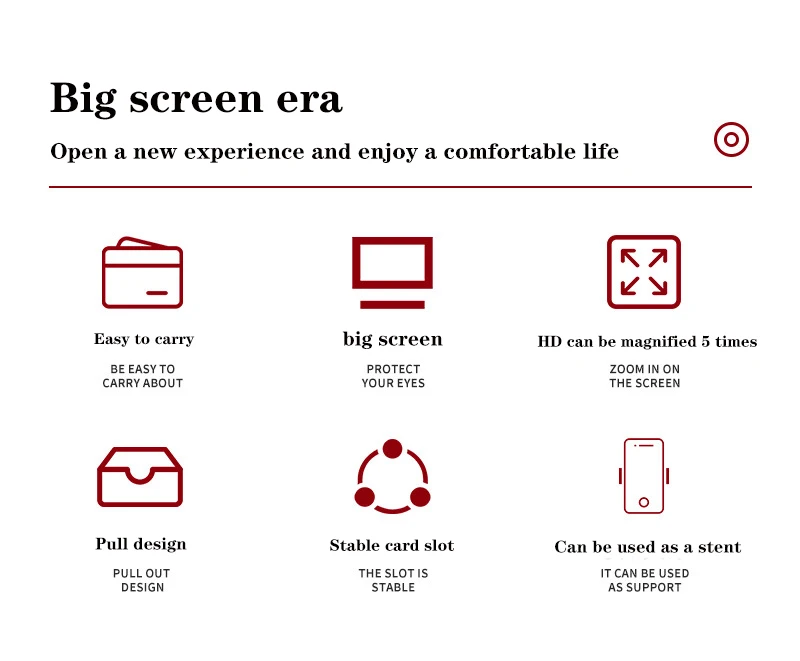 Big screen era

Open a new experience and enjoy a comfortable life

Easy to carry

BE EASY TO CARRY ABOUT

big screen

PROTECT YOUR EYES

HD can be magnified 5 times

ZOOM IN ON THE SCREEN

Pull design

PULL OUT DESIGN

Stable card slot

THE SLOT IS STABLE

Can be used as a stent

IT CAN BE USED AS SUPPORT